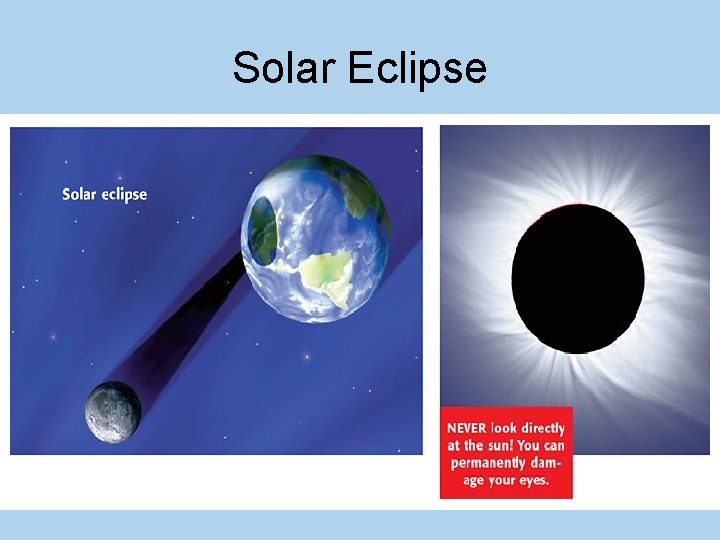 Solar Eclipse

Solar eclipse

NEVER look directly at the sun! You can permanently damage your eyes.